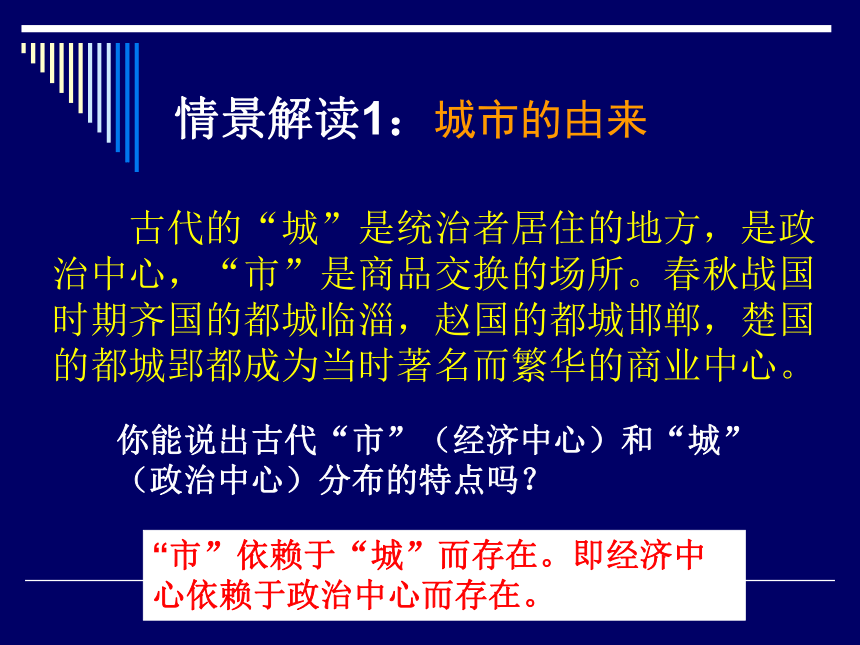 情景解读1：城市的由来

古代的“城”是统治者居住的地方，是政治中心，“市”是商品交换的场所。春秋战国时期齐国的都城临淄，赵国的都城邯郸，楚国的都城郢都成为当时著名而繁华的商业中心。

你能说出古代“市”（经济中心）和“城”（政治中心）分布的特点吗？

“市”依赖于“城”而存在。即经济中心依赖于政治中心而存在。